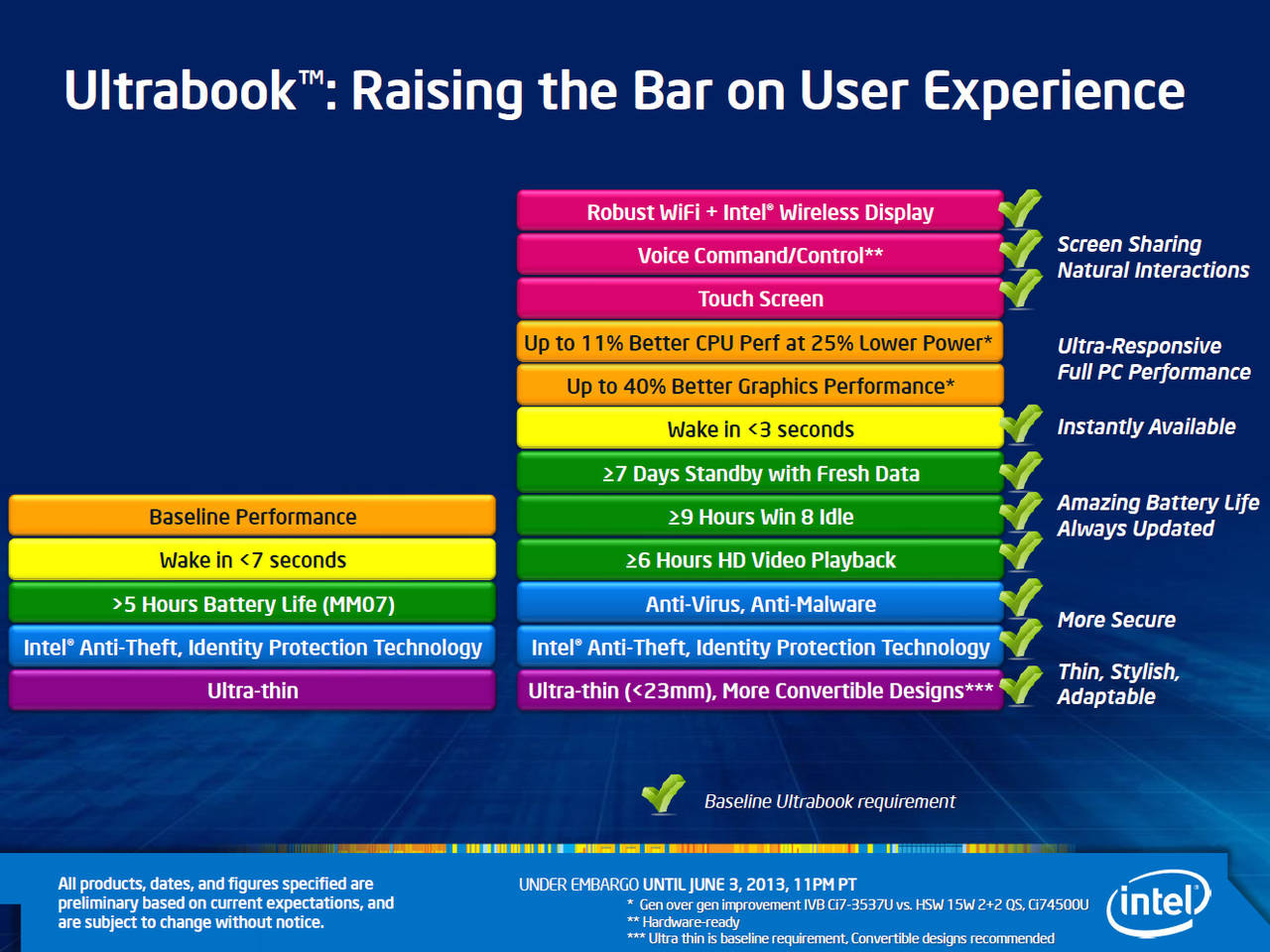 Ultrabook™: Raising the Bar on User Experience

Baseline Performance
Wake in <7 seconds
>5 Hours Battery Life (MM07)
Intel® Anti-Theft, Identity Protection Technology
Ultra-thin

Robust WiFi + Intel® Wireless Display
Voice Command/Control**
Touch Screen
Up to 11% Better CPU Perf at 25% Lower Power*
Up to 40% Better Graphics Performance*
Wake in <3 seconds
≥7 Days Standby with Fresh Data
≥9 Hours Win 8 Idle
≥6 Hours HD Video Playback
Anti-Virus, Anti-Malware
Intel® Anti-Theft, Identity Protection Technology
Ultra-thin (<23mm), More Convertible Designs***

Screen Sharing
Natural Interactions

Ultra-Responsive
Full PC Performance

Instantly Available

Amazing Battery Life
Always Updated

More Secure

Thin, Stylish, Adaptable

Baseline Ultrabook requirement

All products, dates, and figures specified are preliminary based on current expectations, and are subject to change without notice.

UNDER EMBARGO UNTIL JUNE 3, 2013, 11PM PT
* Gen over gen improvement IVB Ci7-3537U vs. HSW 15W 2+2 QS, Ci74500U
** Hardware-ready
*** Ultra thin is baseline requirement, Convertible designs recommended

intel